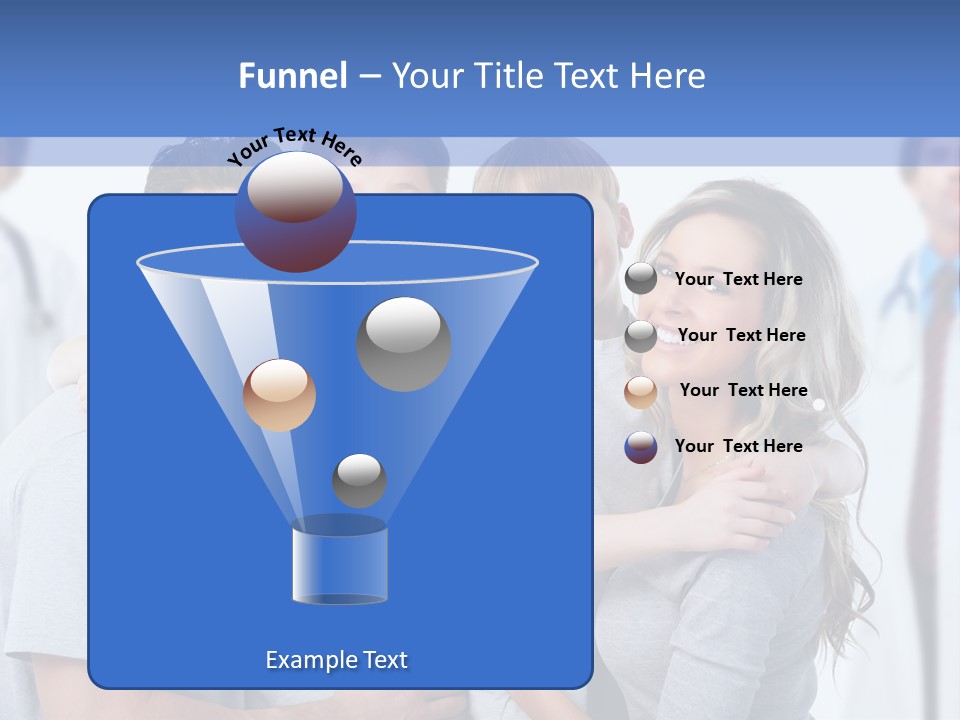 Funnel – Your Title Text Here

Your Text Here

Your Text Here

Your Text Here

Your Text Here

Your Text Here

Example Text